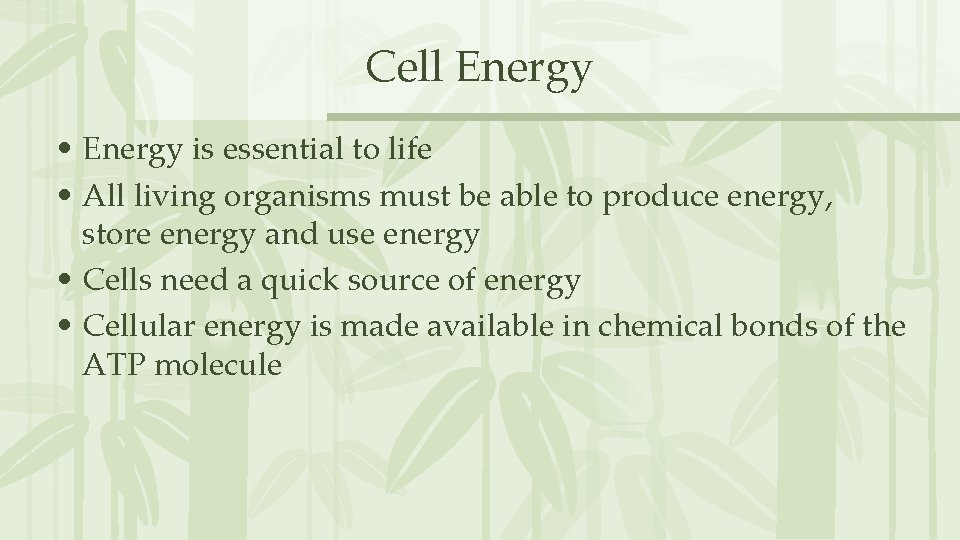 Cell Energy

• Energy is essential to life
• All living organisms must be able to produce energy, store energy and use energy
• Cells need a quick source of energy
• Cellular energy is made available in chemical bonds of the ATP molecule